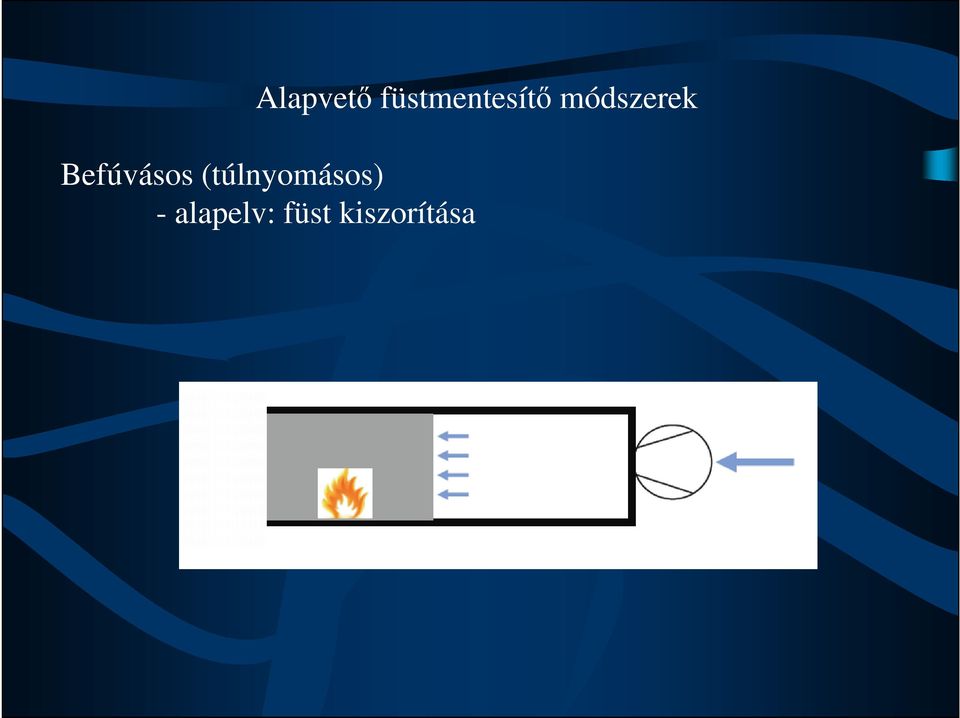 Alapvető füstmentesítő módszerek

Befúvásos (túlnyomásos)
- alapelv: füst kiszorítása